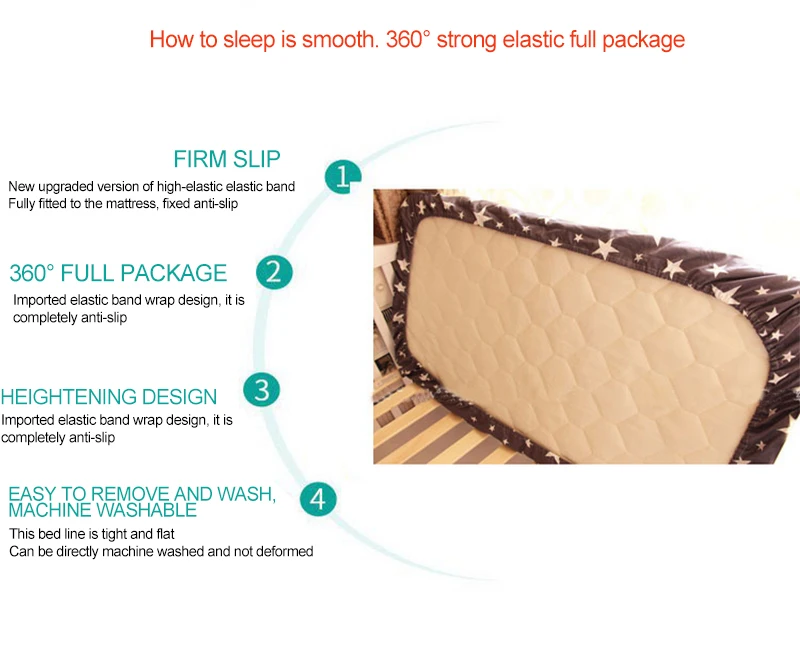 How to sleep is smooth. 360° strong elastic full package

FIRM SLIP
1
New upgraded version of high-elastic elastic band
Fully fitted to the mattress, fixed anti-slip

360° FULL PACKAGE
2
Imported elastic band wrap design, it is completely anti-slip

HEIGHTENING DESIGN
3
Imported elastic band wrap design, it is completely anti-slip

EASY TO REMOVE AND WASH, MACHINE WASHABLE
4
This bed line is tight and flat
Can be directly machine washed and not deformed